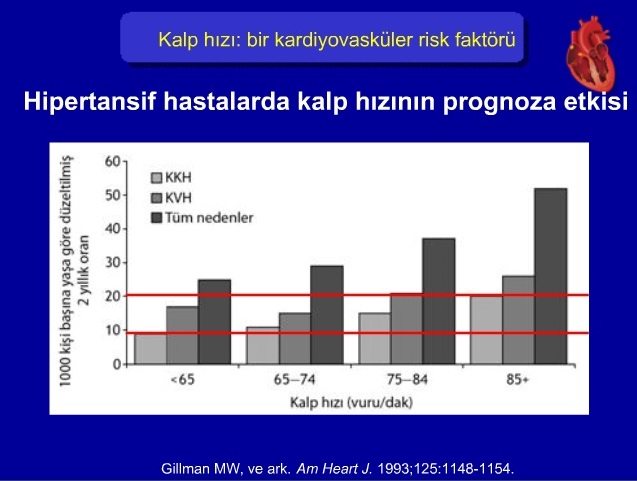 Kalp hızı: bir kardiyovasküler risk faktörü

Hipertansif hastalarda kalp hızının prognoza etkisi

1000 kişi başına yaşa göre düzeltilmiş 2 yıllık oran

60
50
40
30
20
10
0

KKH
KVH
Tüm nedenler

<65
65–74
75–84
85+

Kalp hızı (vuru/dak)

Gillman MW, ve ark. Am Heart J. 1993;125:1148-1154.